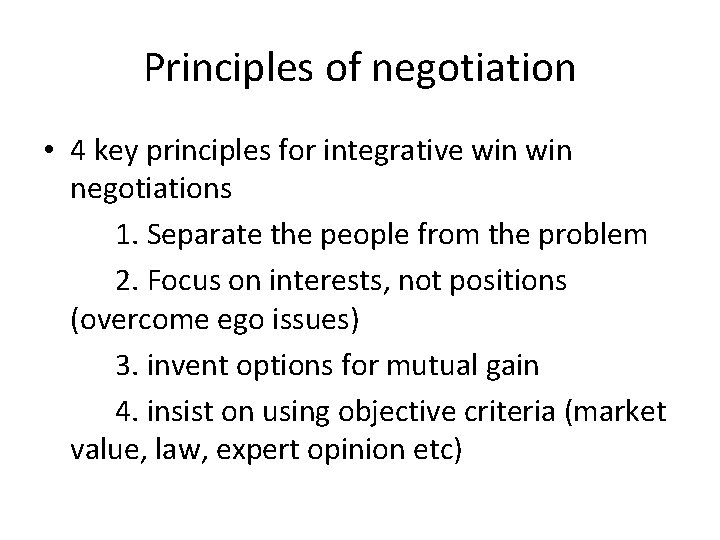 Principles of negotiation

• 4 key principles for integrative win win negotiations

1. Separate the people from the problem

2. Focus on interests, not positions (overcome ego issues)

3. invent options for mutual gain

4. insist on using objective criteria (market value, law, expert opinion etc)